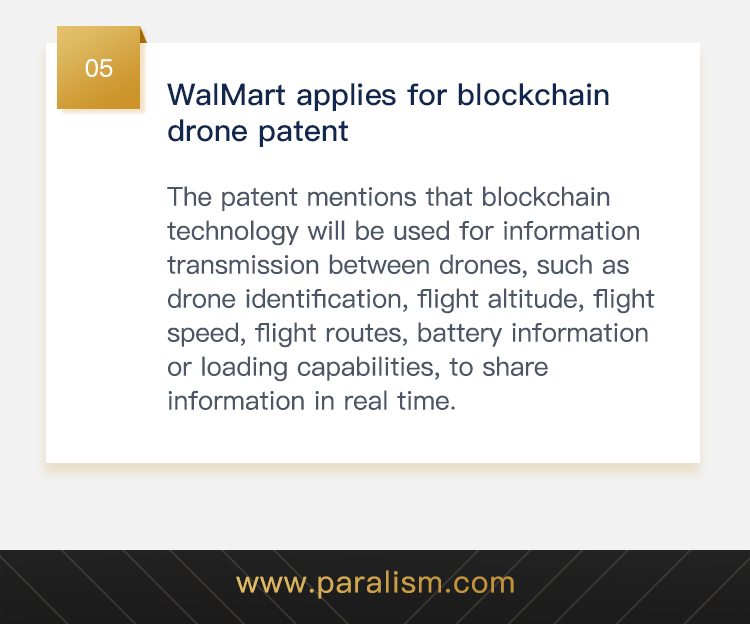 05

WalMart applies for blockchain drone patent

The patent mentions that blockchain technology will be used for information transmission between drones, such as drone identification, flight altitude, flight speed, flight routes, battery information or loading capabilities, to share information in real time.

www.paralism.com